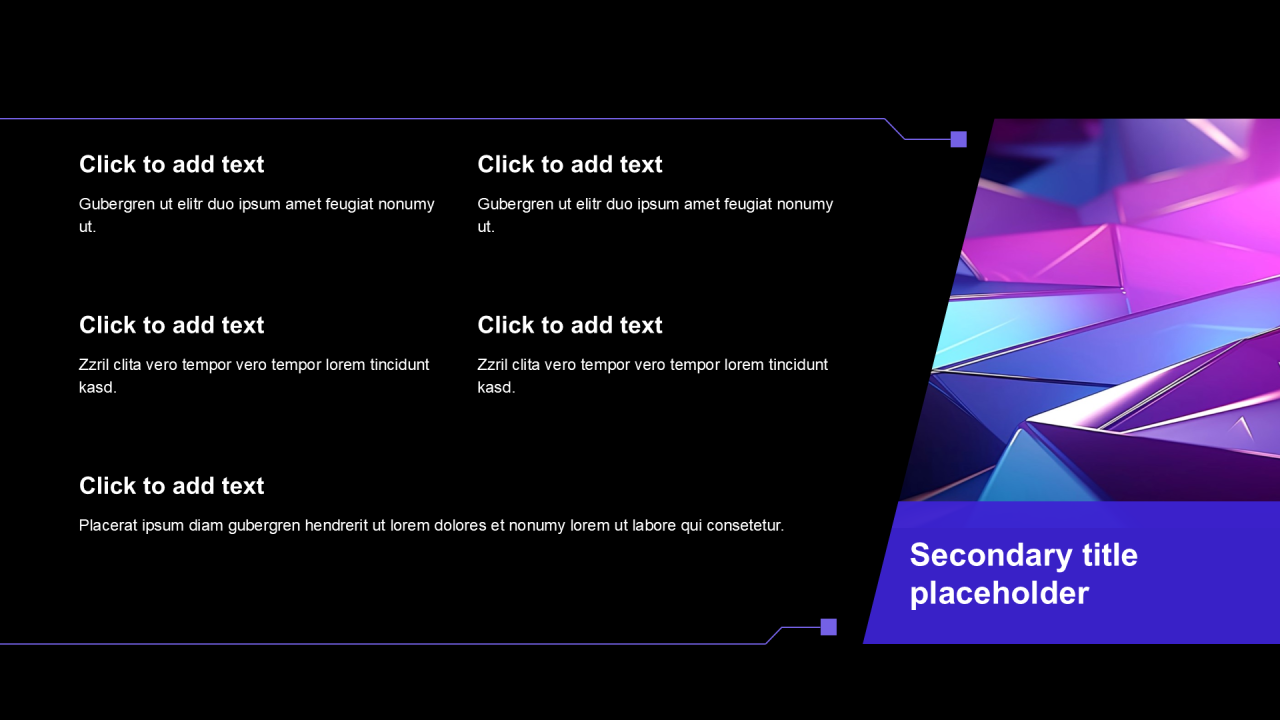 Click to add text

Gubergren ut elitr duo ipsum amet feugiat nonumy ut.

Click to add text

Gubergren ut elitr duo ipsum amet feugiat nonumy ut.

Click to add text

Zzril clita vero tempor vero tempor lorem tincidunt kasd.

Click to add text

Zzril clita vero tempor vero tempor lorem tincidunt kasd.

Click to add text

Placerat ipsum diam gubergren hendrerit ut lorem dolores et nonumy lorem ut labore qui consetetur.

Secondary title placeholder